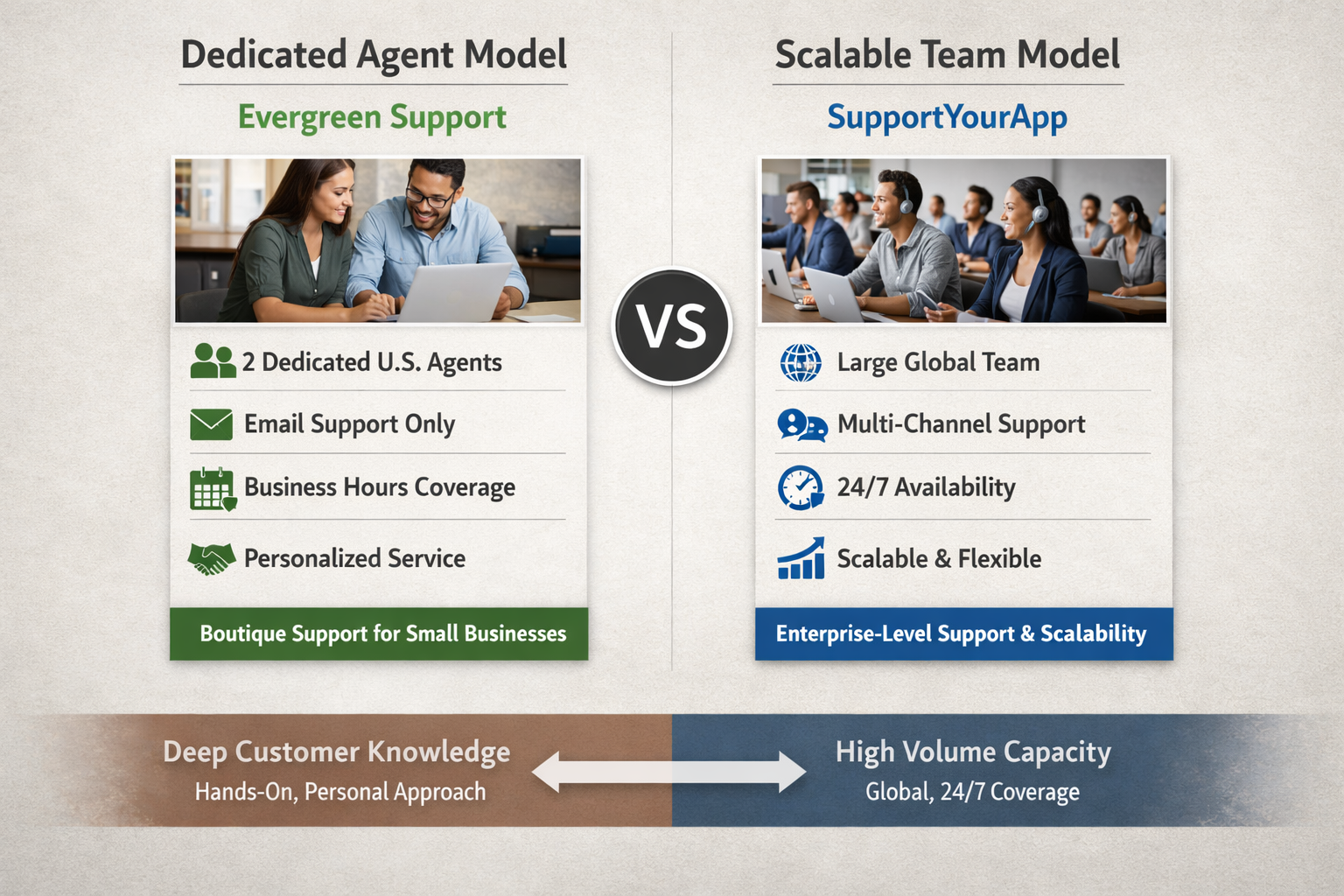 Dedicated Agent Model

Evergreen Support

2 Dedicated U.S. Agents

Email Support Only

Business Hours Coverage

Personalized Service

Boutique Support for Small Businesses

VS

Scalable Team Model

SupportYourApp

Large Global Team

Multi-Channel Support

24/7 Availability

Scalable & Flexible

Enterprise-Level Support & Scalability

Deep Customer Knowledge
Hands-On, Personal Approach

High Volume Capacity
Global, 24/7 Coverage